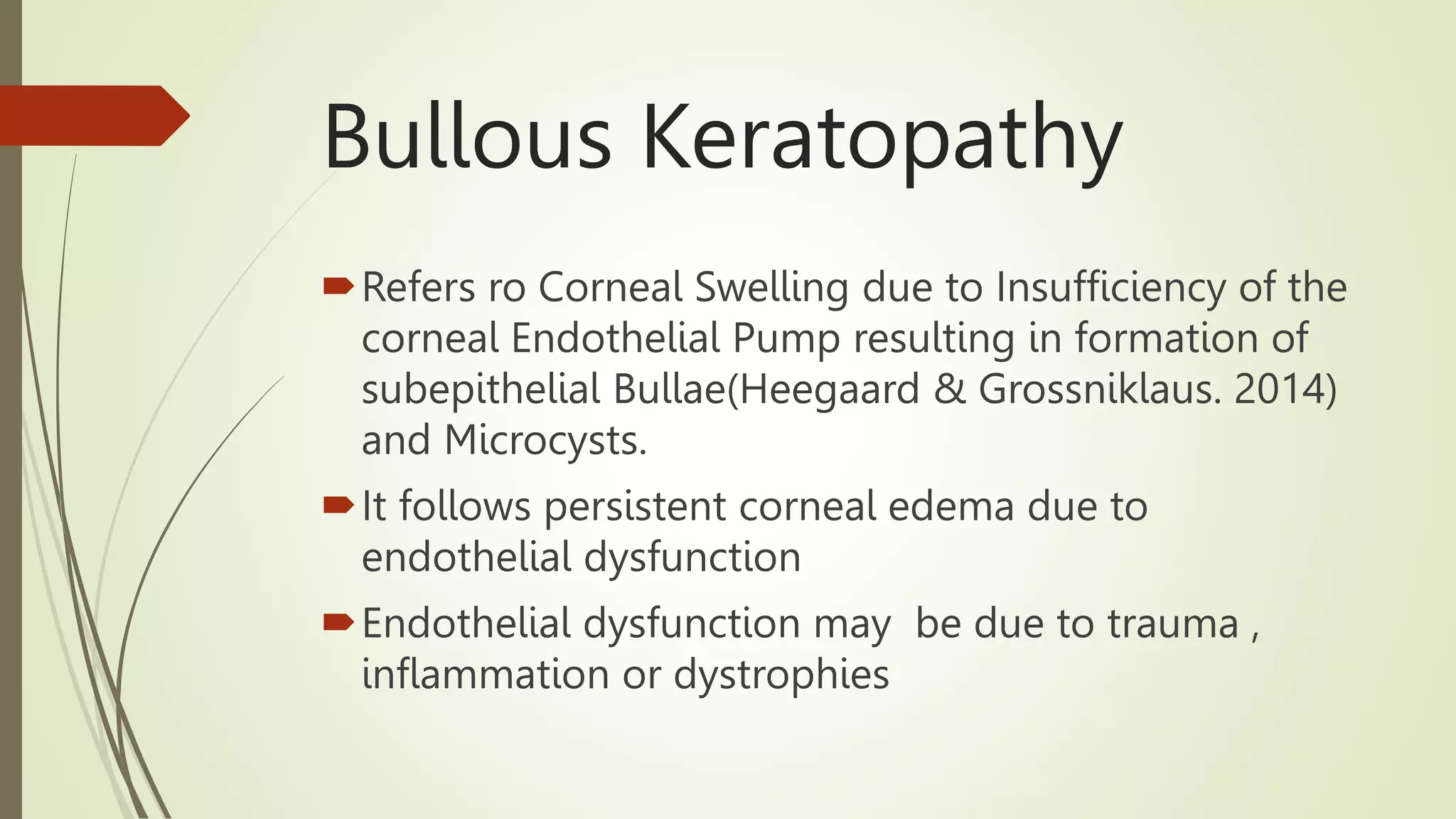 Bullous Keratopathy

Refers ro Corneal Swelling due to Insufficiency of the corneal Endothelial Pump resulting in formation of subepithelial Bullae(Heegaard & Grossniklaus. 2014) and Microcysts.

It follows persistent corneal edema due to endothelial dysfunction

Endothelial dysfunction may be due to trauma , inflammation or dystrophies